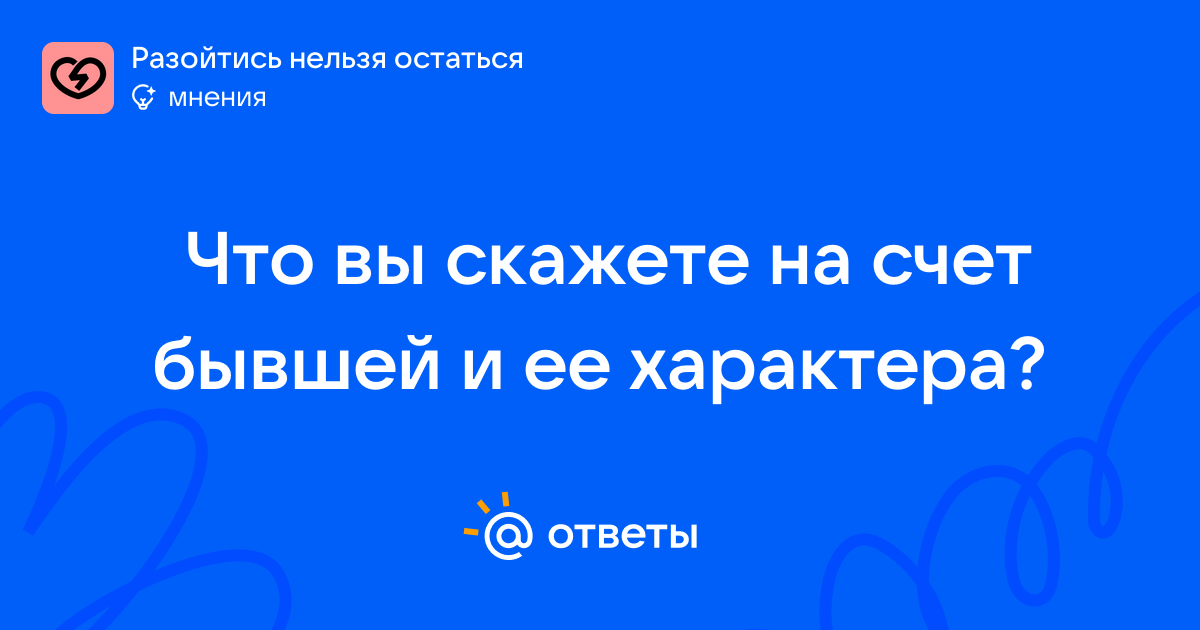 Разойтись нельзя остаться
мнения

Что вы скажете на счет бывшей и ее характера?

@ ответы